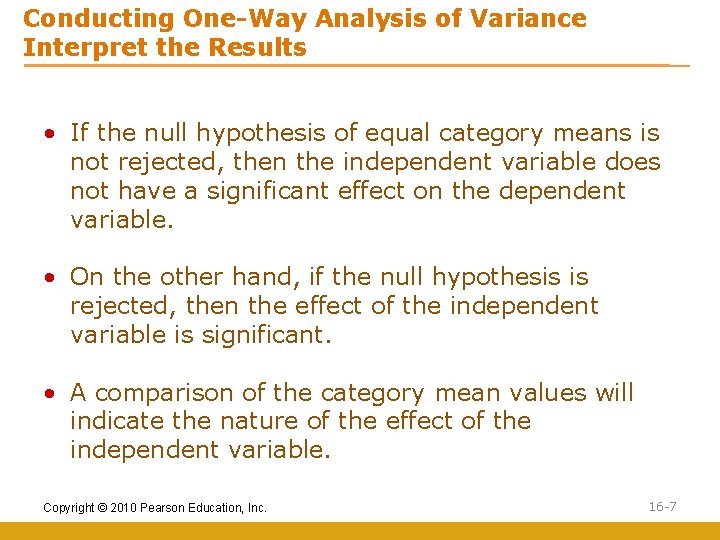 Conducting One-Way Analysis of Variance
Interpret the Results

• If the null hypothesis of equal category means is not rejected, then the independent variable does not have a significant effect on the dependent variable.

• On the other hand, if the null hypothesis is rejected, then the effect of the independent variable is significant.

• A comparison of the category mean values will indicate the nature of the effect of the independent variable.

Copyright © 2010 Pearson Education, Inc.

16-7